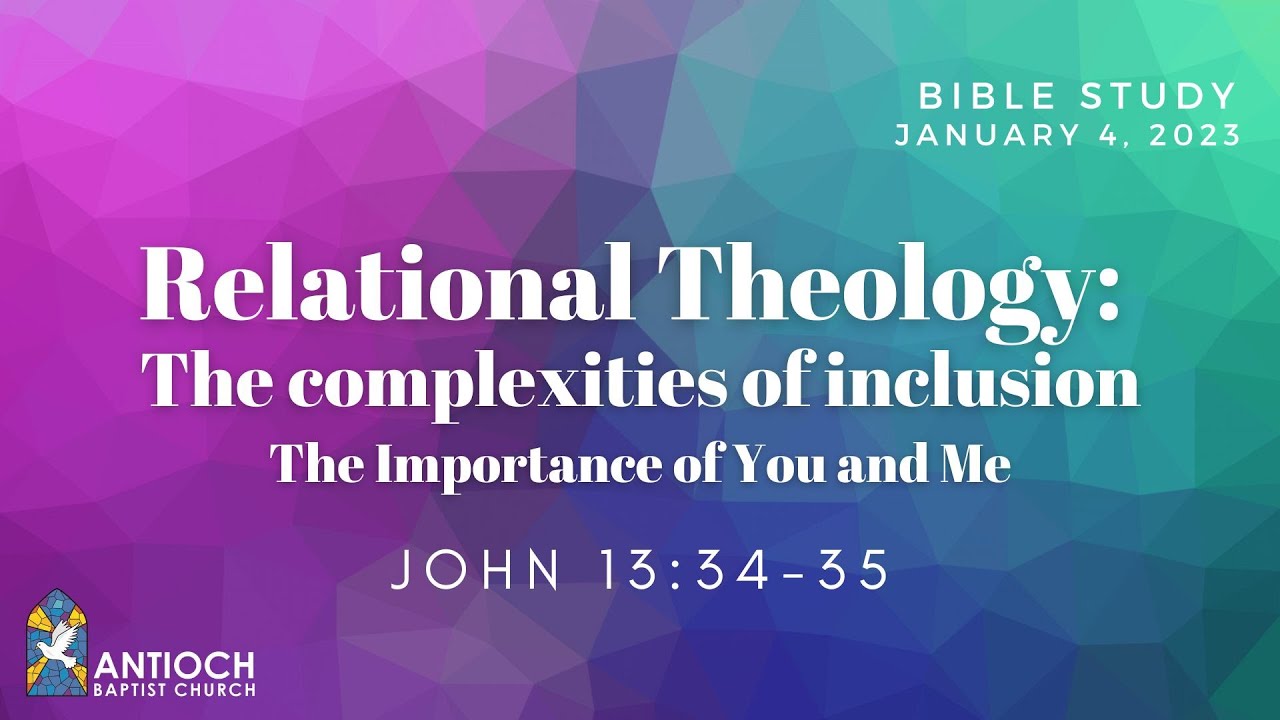 BIBLE STUDY
JANUARY 4, 2023

Relational Theology:
The complexities of inclusion
The Importance of You and Me

JOHN 13:34-35

ANTIOCH
BAPTIST CHURCH